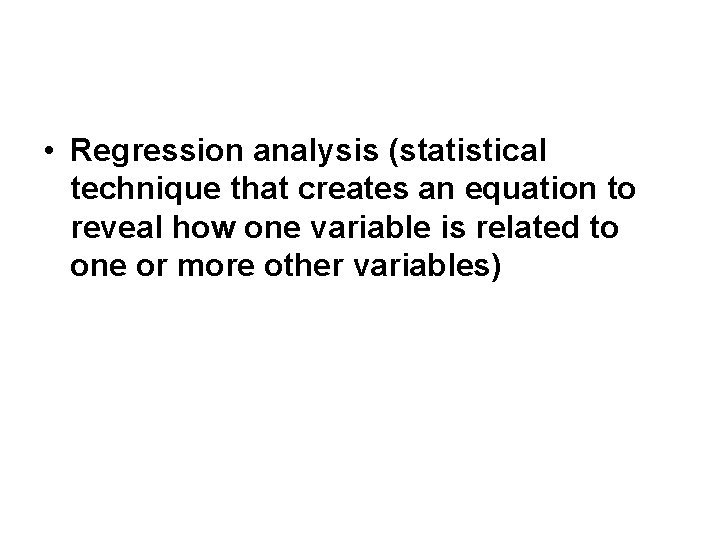 • Regression analysis (statistical technique that creates an equation to reveal how one variable is related to one or more other variables)